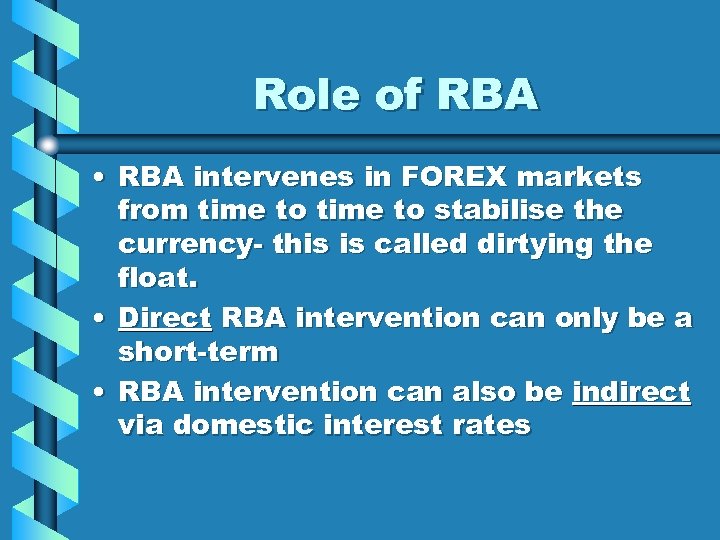 Role of RBA

• RBA intervenes in FOREX markets from time to time to stabilise the currency- this is called dirtying the float.
• Direct RBA intervention can only be a short-term
• RBA intervention can also be indirect via domestic interest rates